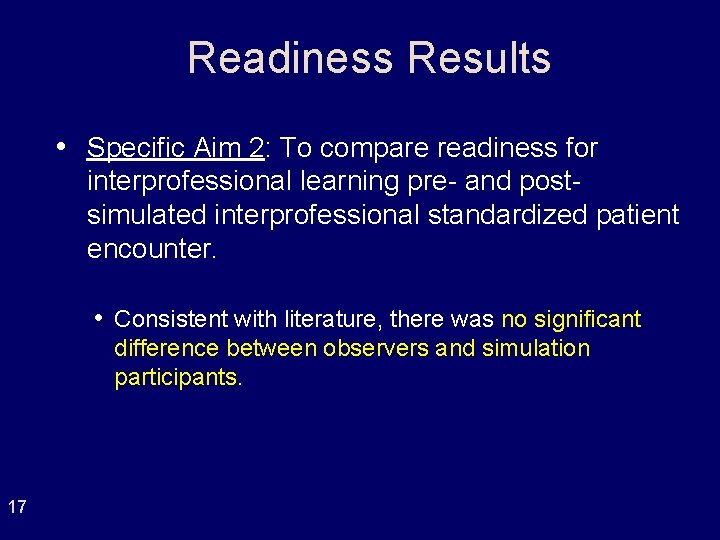 Readiness Results

• Specific Aim 2: To compare readiness for interprofessional learning pre- and post-simulated interprofessional standardized patient encounter.

• Consistent with literature, there was no significant difference between observers and simulation participants.

17